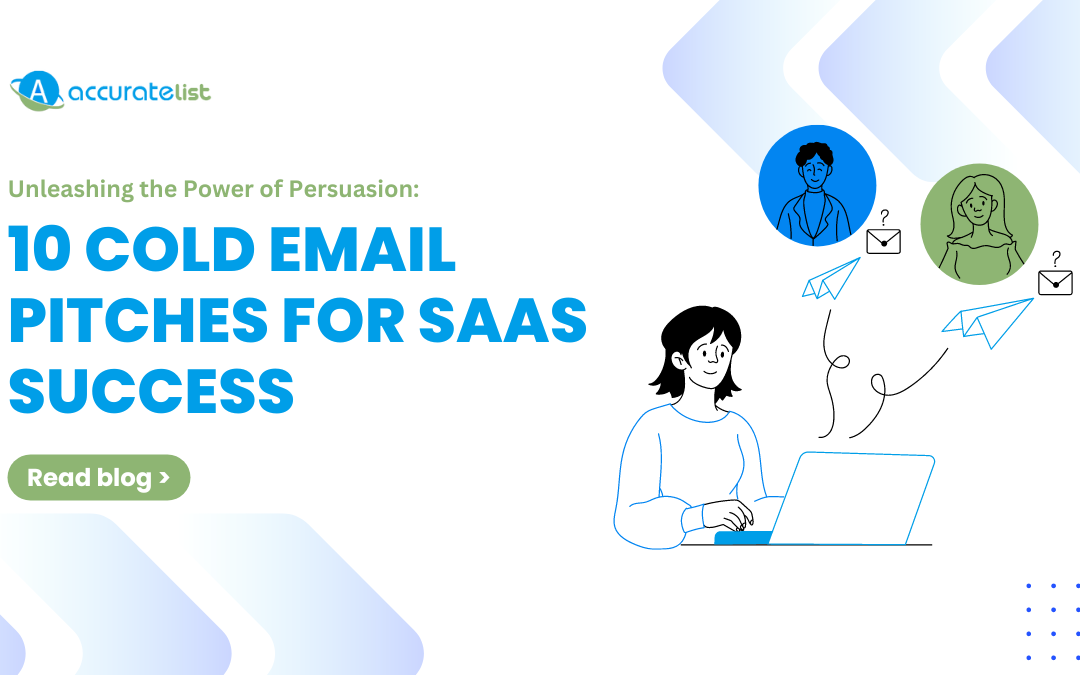 A accuratelist

Unleashing the Power of Persuasion:

10 COLD EMAIL PITCHES FOR SAAS SUCCESS

Read blog >

?

?